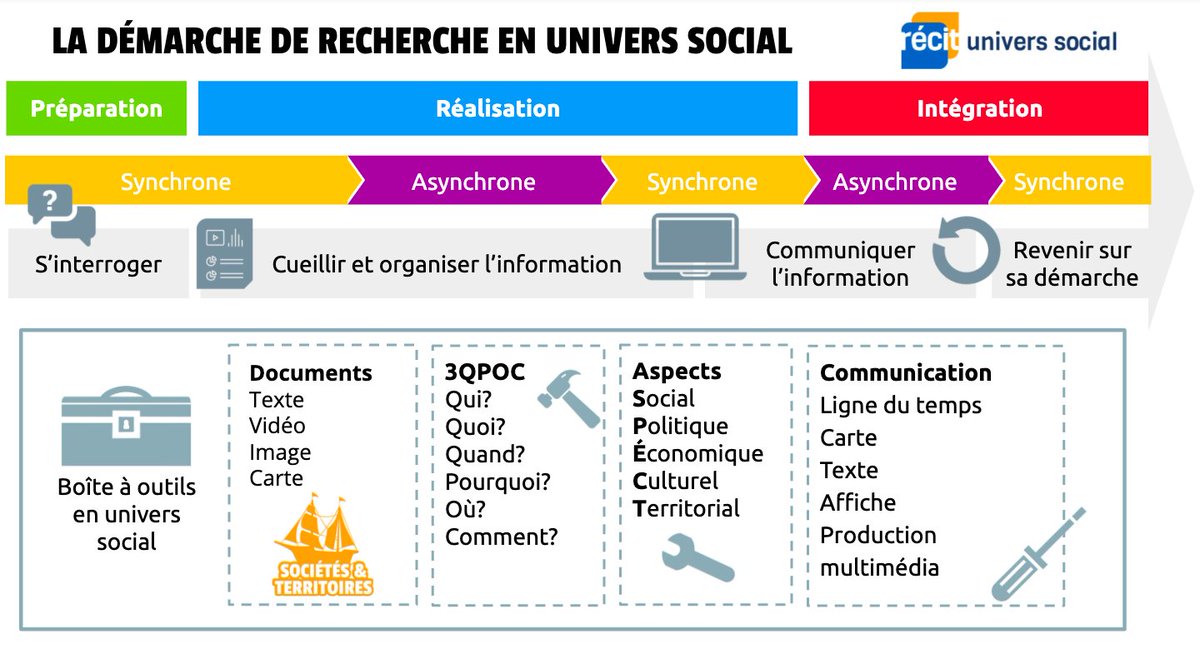 LA DÉMARCHE DE RECHERCHE EN UNIVERS SOCIAL

récit univers social

Préparation

Réalisation

Intégration

Synchrone

Asynchrone

Synchrone

Asynchrone

Synchrone

S'interroger

Cueillir et organiser l'information

Communiquer l'information

Revenir sur sa démarche

Boîte à outils en univers social

Documents
Texte
Vidéo
Image
Carte

SOCIÉTÉS & TERRITOIRES

3QPOC
Qui?
Quoi?
Quand?
Pourquoi?
Où?
Comment?

Aspects
Social
Politique
Économique
Culturel
Territorial

Communication
Ligne du temps
Carte
Texte
Affiche
Production multimédia